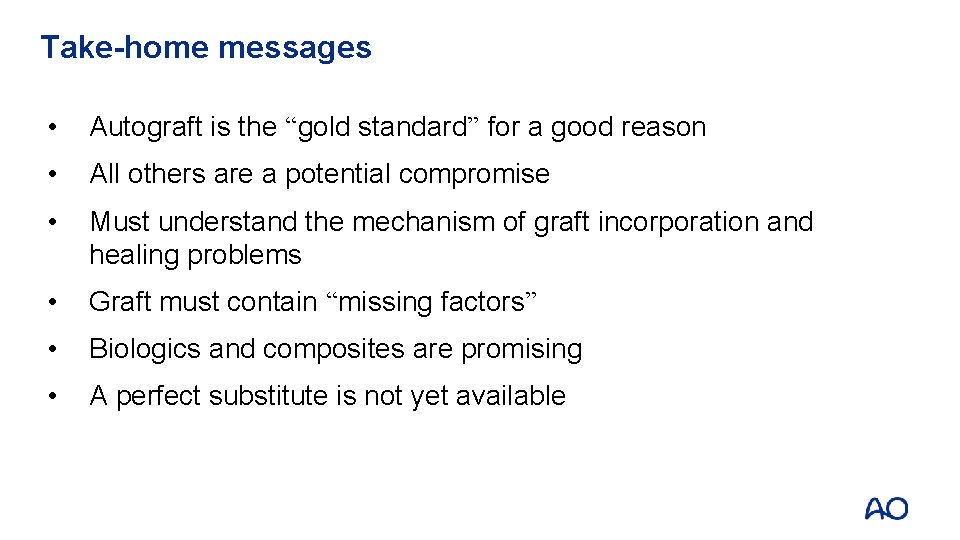 Take-home messages

• Autograft is the “gold standard” for a good reason

• All others are a potential compromise

• Must understand the mechanism of graft incorporation and healing problems

• Graft must contain “missing factors”

• Biologics and composites are promising

• A perfect substitute is not yet available

AO